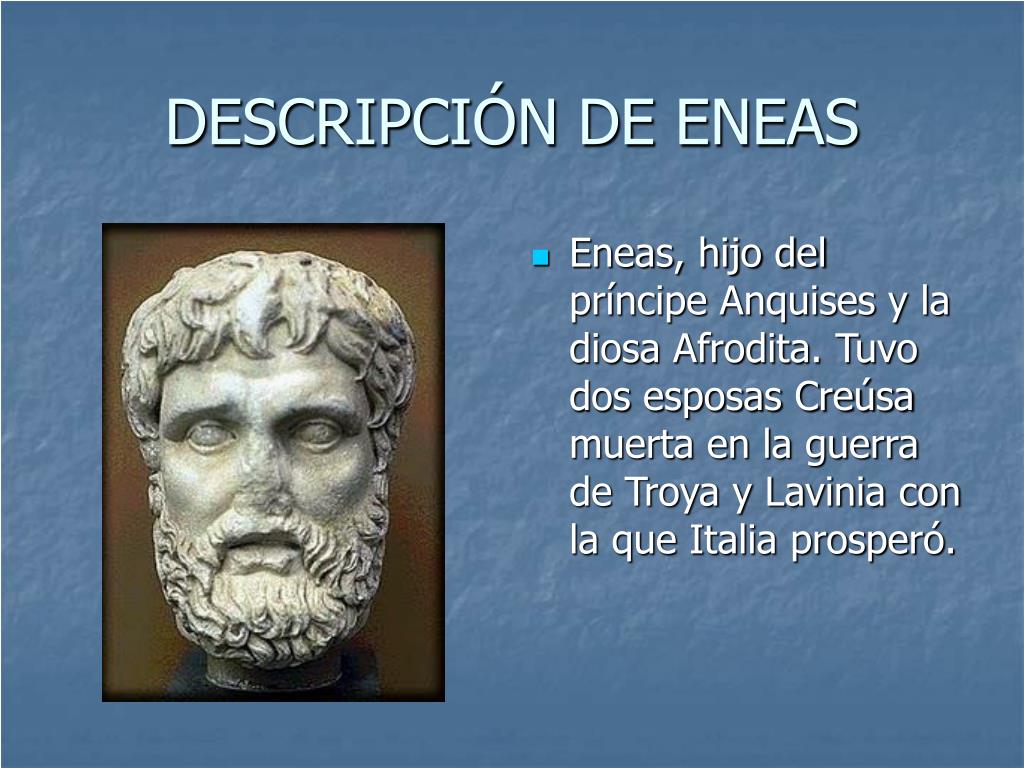 DESCRIPCIÓN DE ENEAS

Eneas, hijo del príncipe Anquises y la diosa Afrodita. Tuvo dos esposas Creúsa muerta en la guerra de Troya y Lavinia con la que Italia prosperó.